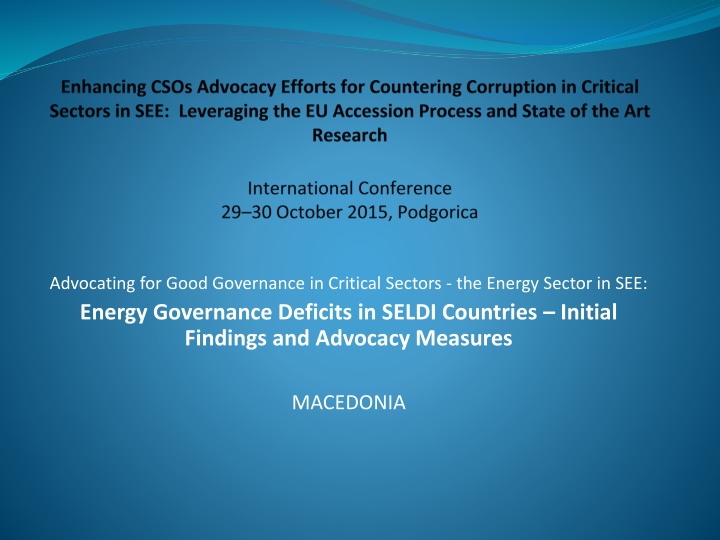 Enhancing CSOs Advocacy Efforts for Countering Corruption in Critical Sectors in SEE:  Leveraging the EU Accession Process and State of the Art Research

International Conference
29–30 October 2015, Podgorica

Advocating for Good Governance in Critical Sectors - the Energy Sector in SEE:
Energy Governance Deficits in SELDI Countries – Initial Findings and Advocacy Measures

MACEDONIA